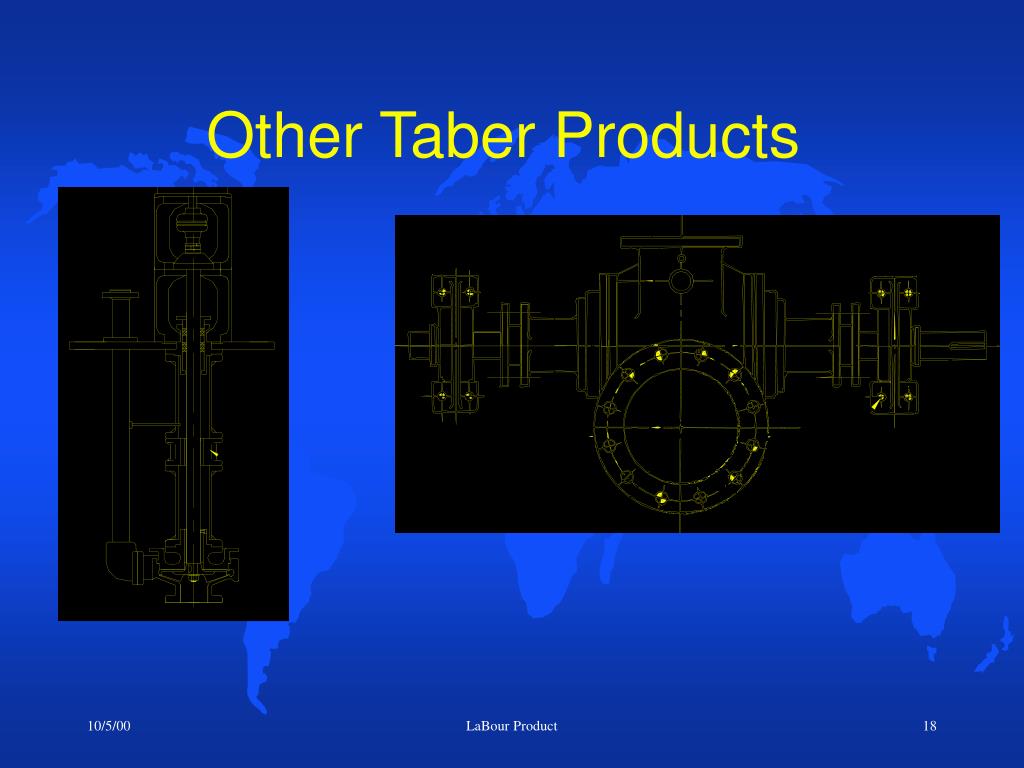 Other Taber Products

10/5/00

LaBour Product

18